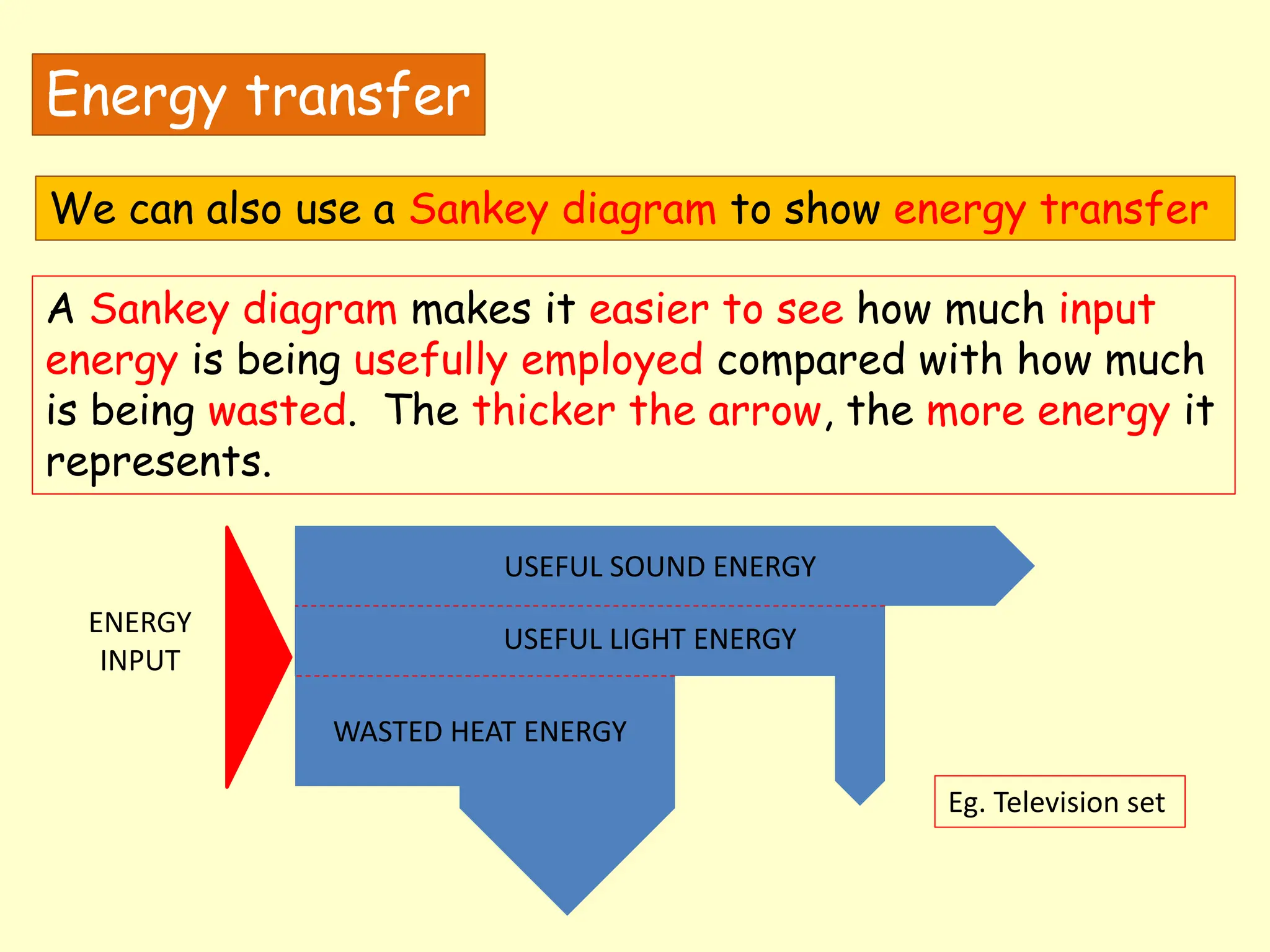 Energy transfer

We can also use a Sankey diagram to show energy transfer

A Sankey diagram makes it easier to see how much input energy is being usefully employed compared with how much is being wasted. The thicker the arrow, the more energy it represents.

ENERGY INPUT

USEFUL SOUND ENERGY

USEFUL LIGHT ENERGY

WASTED HEAT ENERGY

Eg. Television set